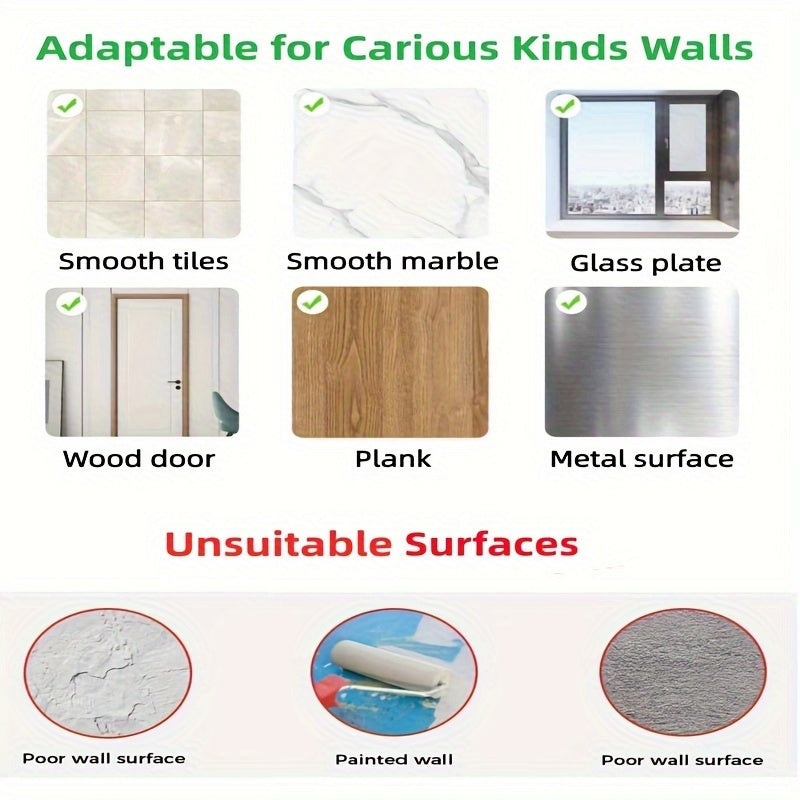 Adaptable for Carious Kinds Walls

Smooth tiles

Smooth marble

Glass plate

Wood door

Plank

Metal surface

Unsuitable Surfaces

Poor wall surface

Painted wall

Poor wall surface